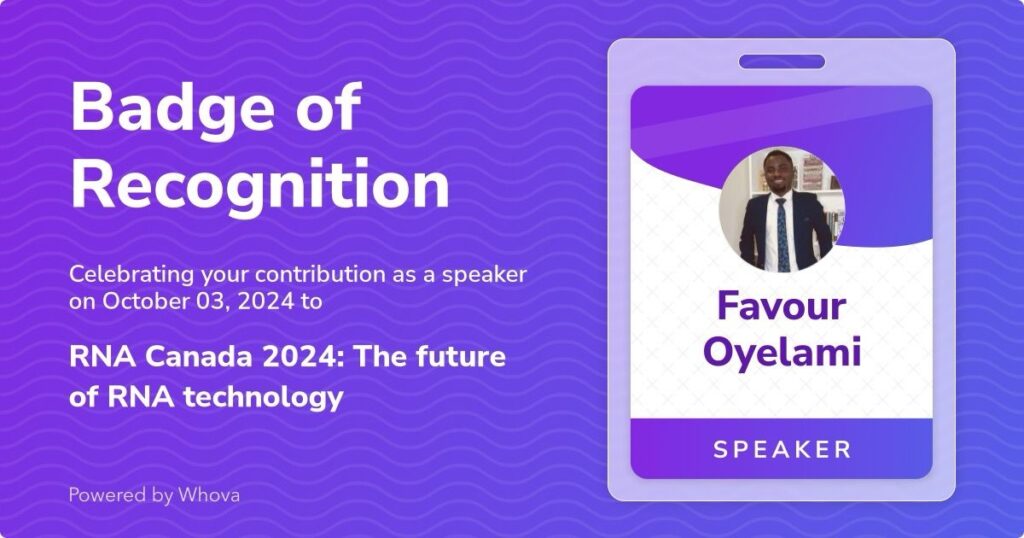 Badge of Recognition

Celebrating your contribution as a speaker on October 03, 2024 to

RNA Canada 2024: The future of RNA technology

Powered by Whova

Favour Oyelami

SPEAKER